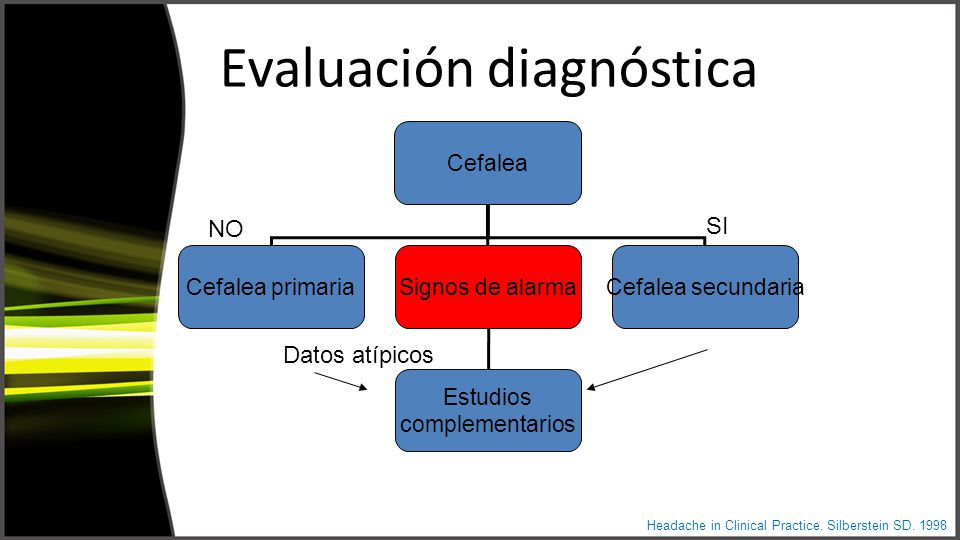 Evaluación diagnóstica

Cefalea

NO

SI

Cefalea primaria

Signos de alarma

Cefalea secundaria

Datos atípicos

Estudios complementarios

Headache in Clinical Practice. Silberstein SD. 1998